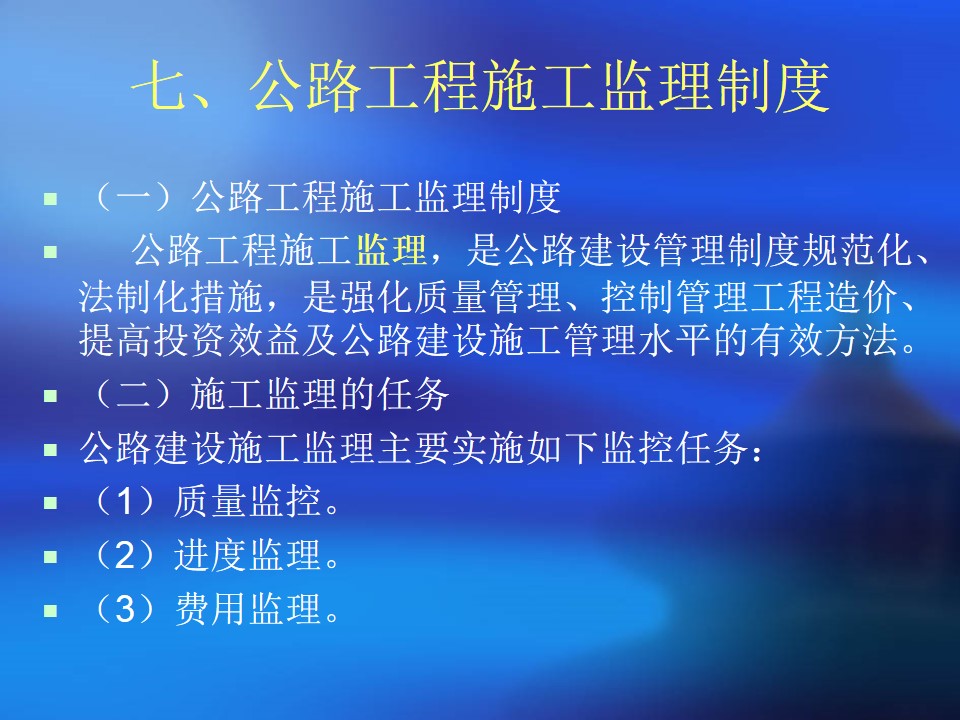 七、公路工程施工监理制度

（一）公路工程施工监理制度

公路工程施工监理，是公路建设管理制度规范化、法制化措施，是强化质量管理、控制管理工程造价、提高投资效益及公路建设施工管理水平的有效方法。

（二）施工监理的任务

公路建设施工监理主要实施如下监控任务：

（1）质量监控。

（2）进度监理。

（3）费用监理。